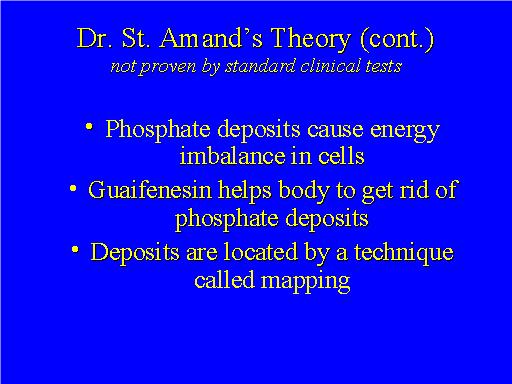 Dr. St. Amand's Theory (cont.)
not proven by standard clinical tests

• Phosphate deposits cause energy imbalance in cells
• Guaifenesin helps body to get rid of phosphate deposits
• Deposits are located by a technique called mapping